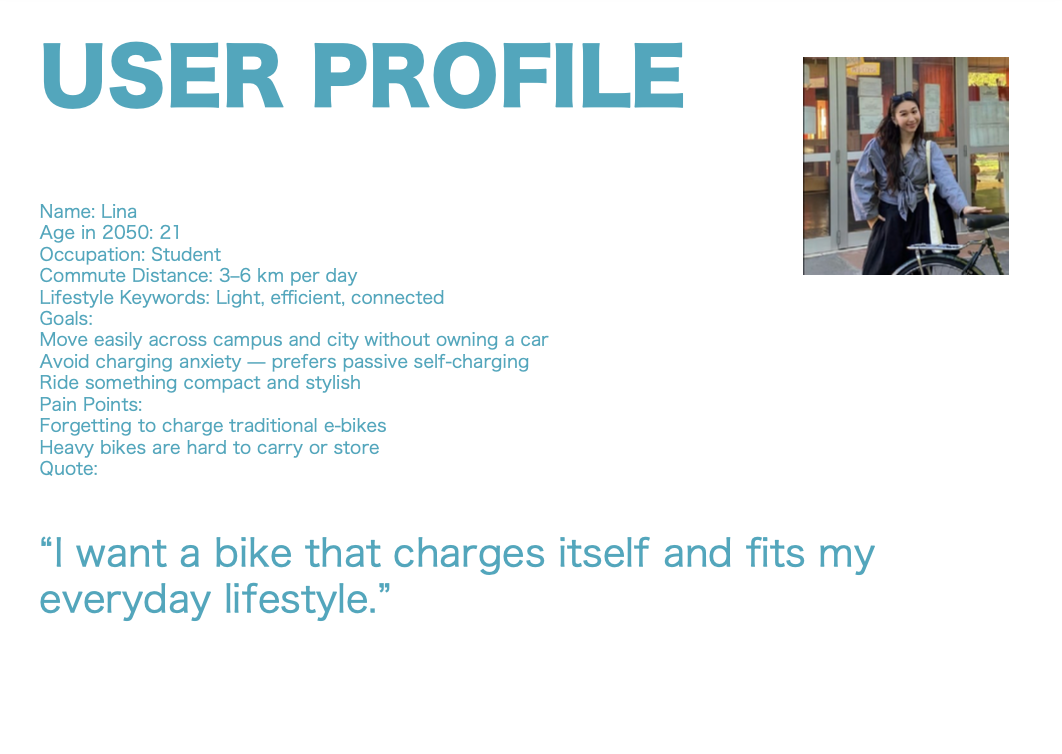 USER PROFILE

Name: Lina
Age in 2050: 21
Occupation: Student
Commute Distance: 3–6 km per day
Lifestyle Keywords: Light, efficient, connected
Goals:
Move easily across campus and city without owning a car
Avoid charging anxiety — prefers passive self-charging
Ride something compact and stylish
Pain Points:
Forgetting to charge traditional e-bikes
Heavy bikes are hard to carry or store
Quote:

“I want a bike that charges itself and fits my everyday lifestyle.”